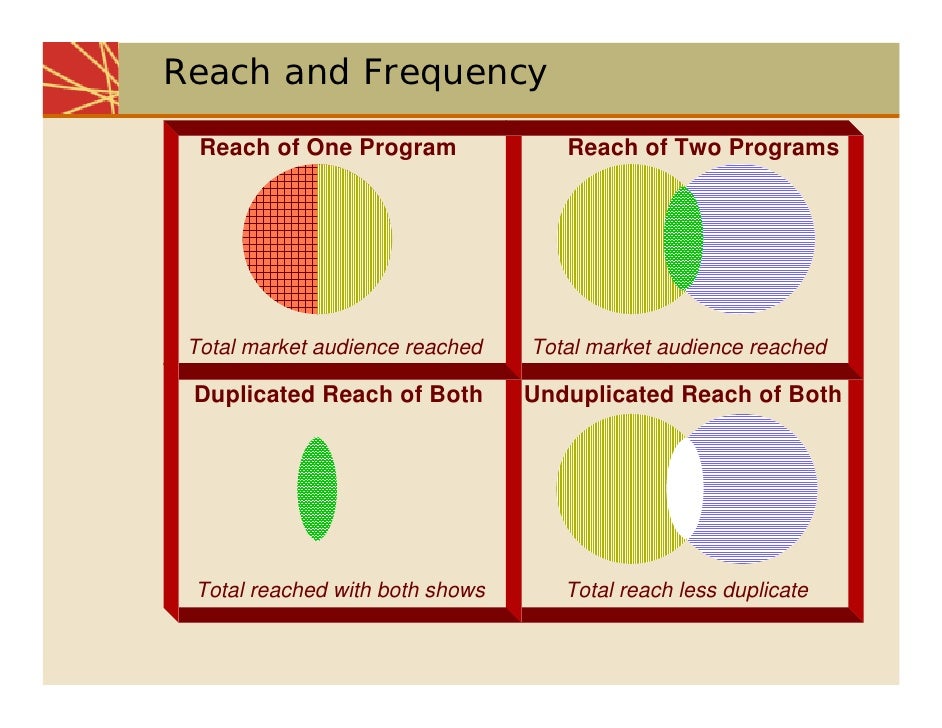 Reach and Frequency

Reach of One Program

Total market audience reached

Reach of Two Programs

Total market audience reached

Duplicated Reach of Both

Total reached with both shows

Unduplicated Reach of Both

Total reach less duplicate